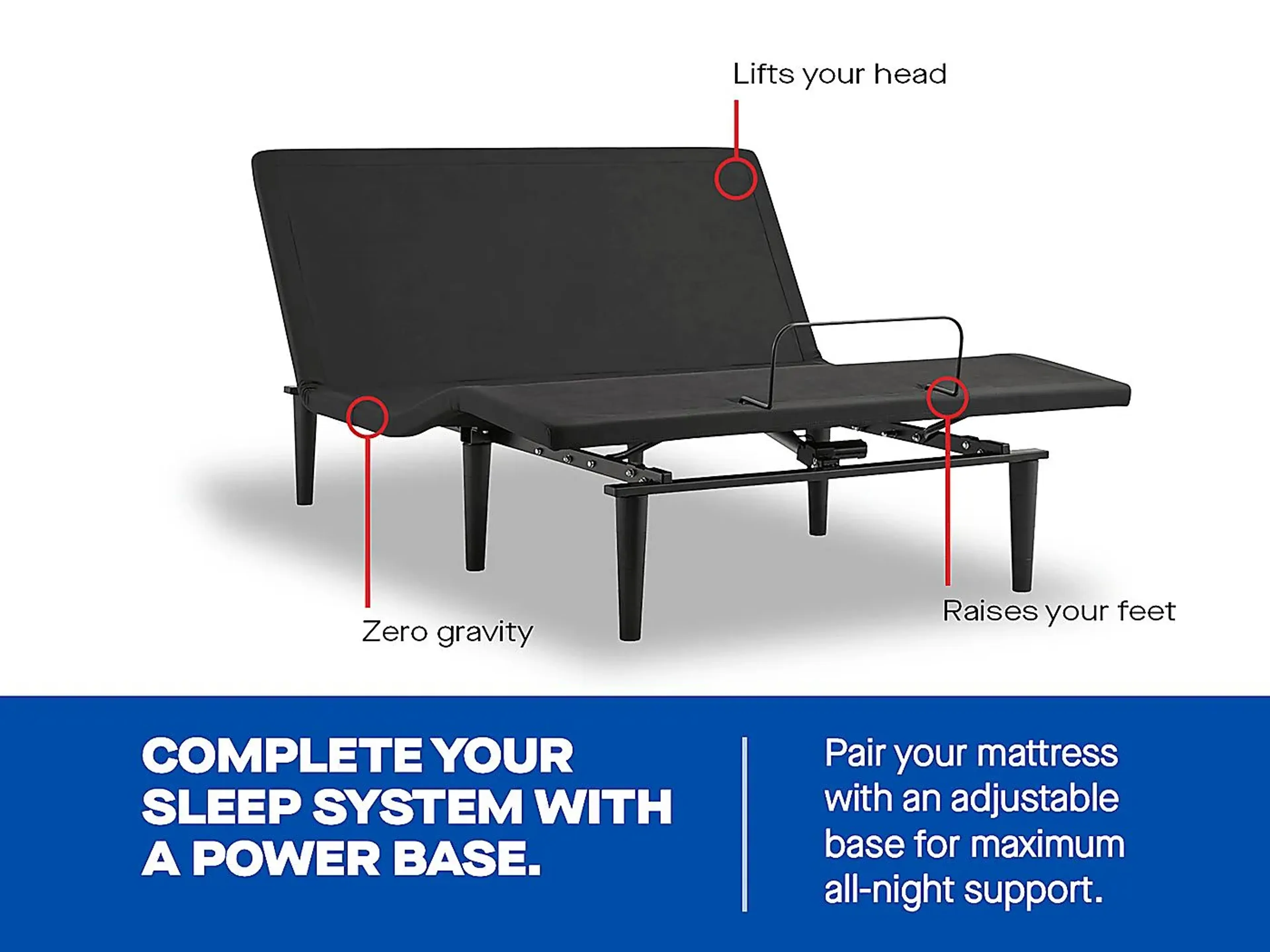 Lifts your head

Zero gravity

Raises your feet

COMPLETE YOUR SLEEP SYSTEM WITH A POWER BASE.

Pair your mattress with an adjustable base for maximum all-night support.